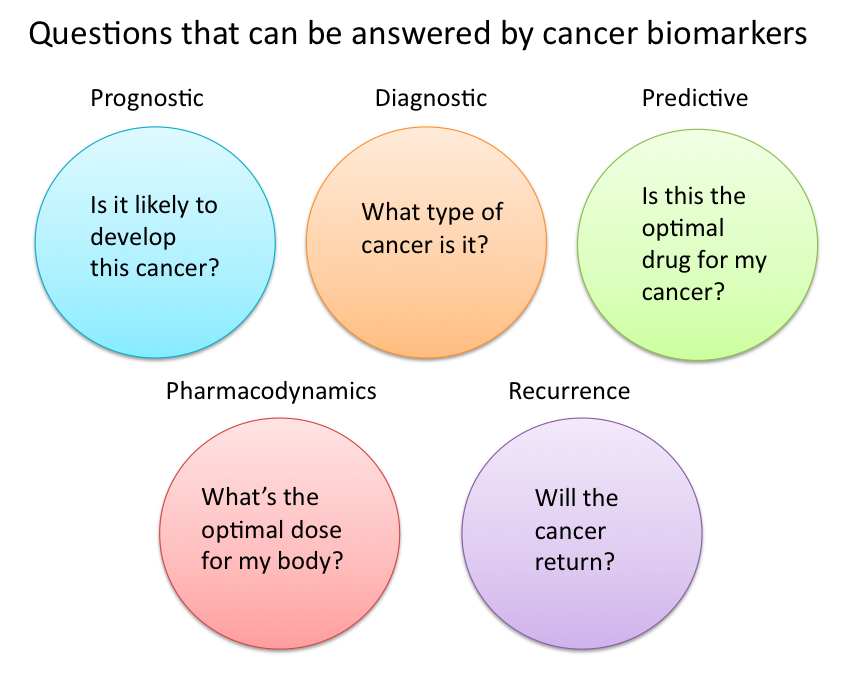 Questions that can be answered by cancer biomarkers

Prognostic

Is it likely to develop this cancer?

Diagnostic

What type of cancer is it?

Predictive

Is this the optimal drug for my cancer?

Pharmacodynamics

What's the optimal dose for my body?

Recurrence

Will the cancer return?